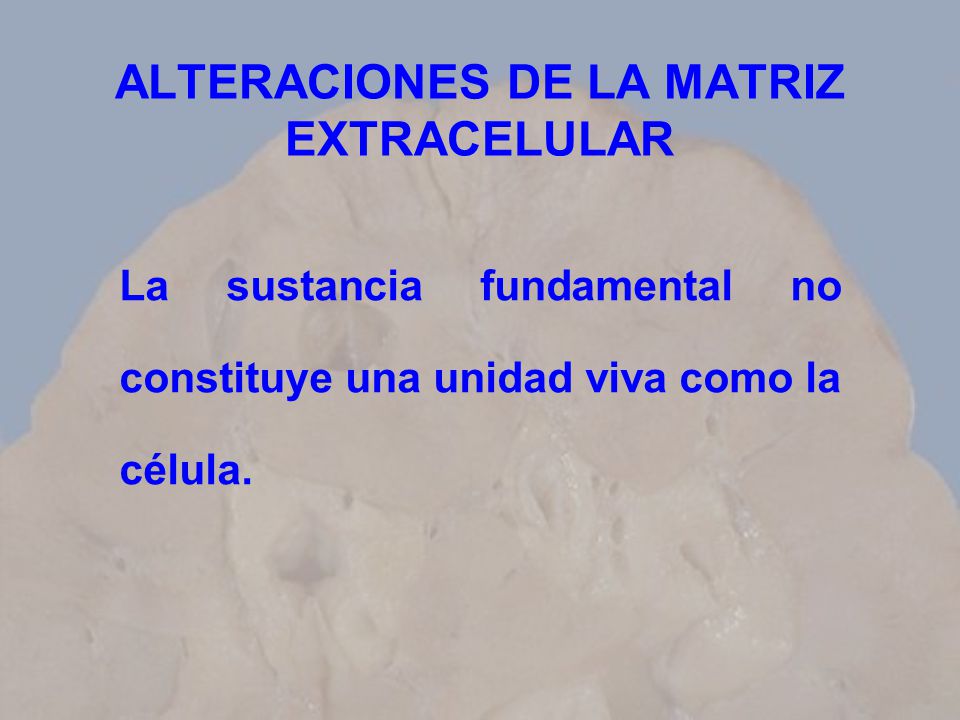 ALTERACIONES DE LA MATRIZ EXTRACELULAR

La sustancia fundamental no constituye una unidad viva como la célula.